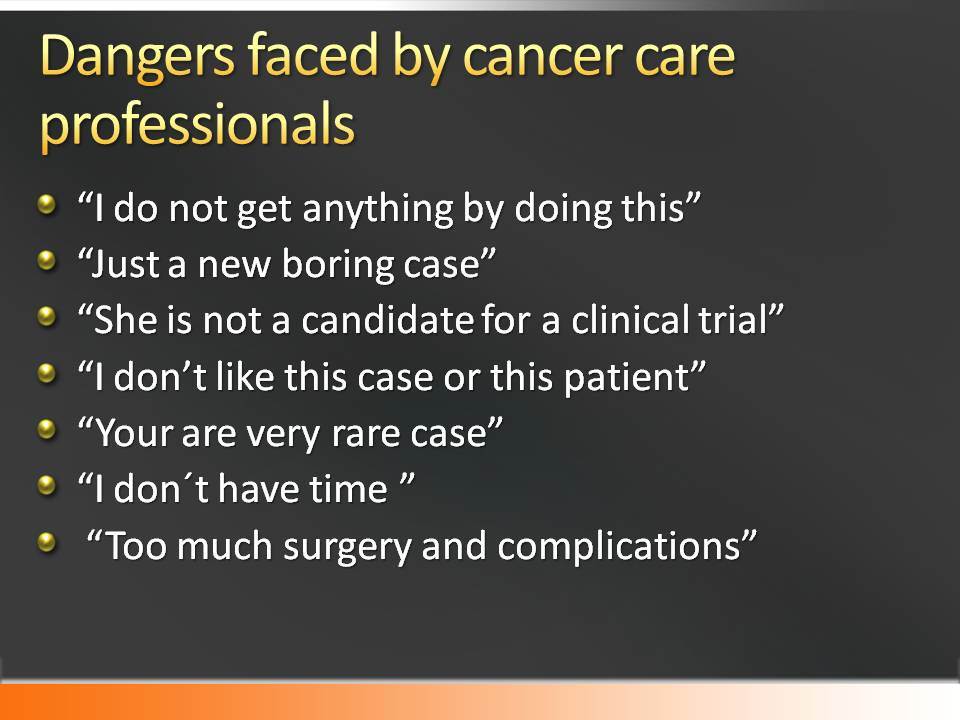 Dangers faced by cancer care professionals

“I do not get anything by doing this”
“Just a new boring case”
“She is not a candidate for a clinical trial”
“I don’t like this case or this patient”
“Your are very rare case”
“I don´t have time ”
“Too much surgery and complications”